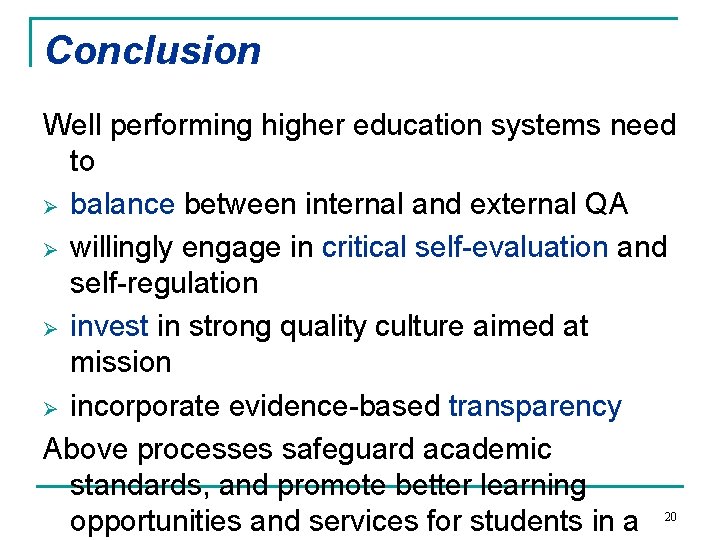 Conclusion

Well performing higher education systems need to

➢ balance between internal and external QA

➢ willingly engage in critical self-evaluation and self-regulation

➢ invest in strong quality culture aimed at mission

➢ incorporate evidence-based transparency

Above processes safeguard academic standards, and promote better learning opportunities and services for students in a

20